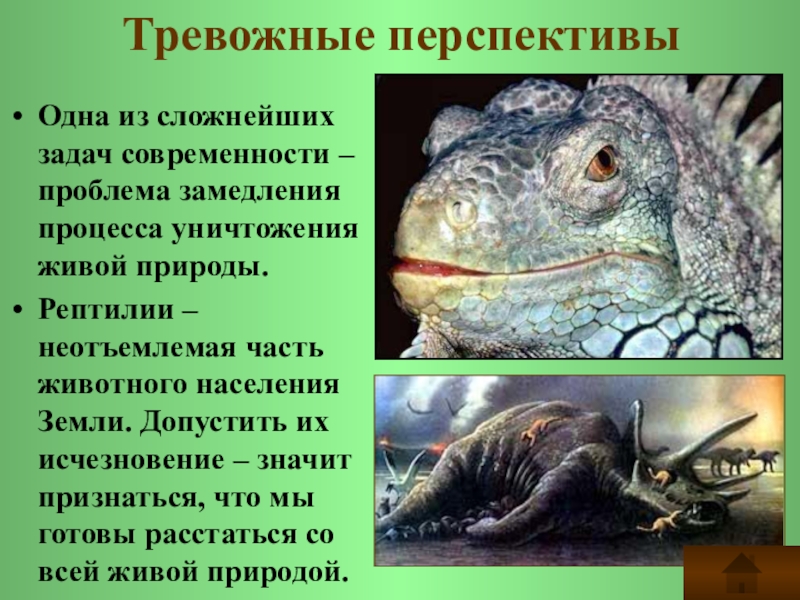 Тревожные перспективы

• Одна из сложнейших задач современности – проблема замедления процесса уничтожения живой природы.

• Рептилии – неотъемлемая часть животного населения Земли. Допустить их исчезновение – значит признаться, что мы готовы расстаться со всей живой природой.